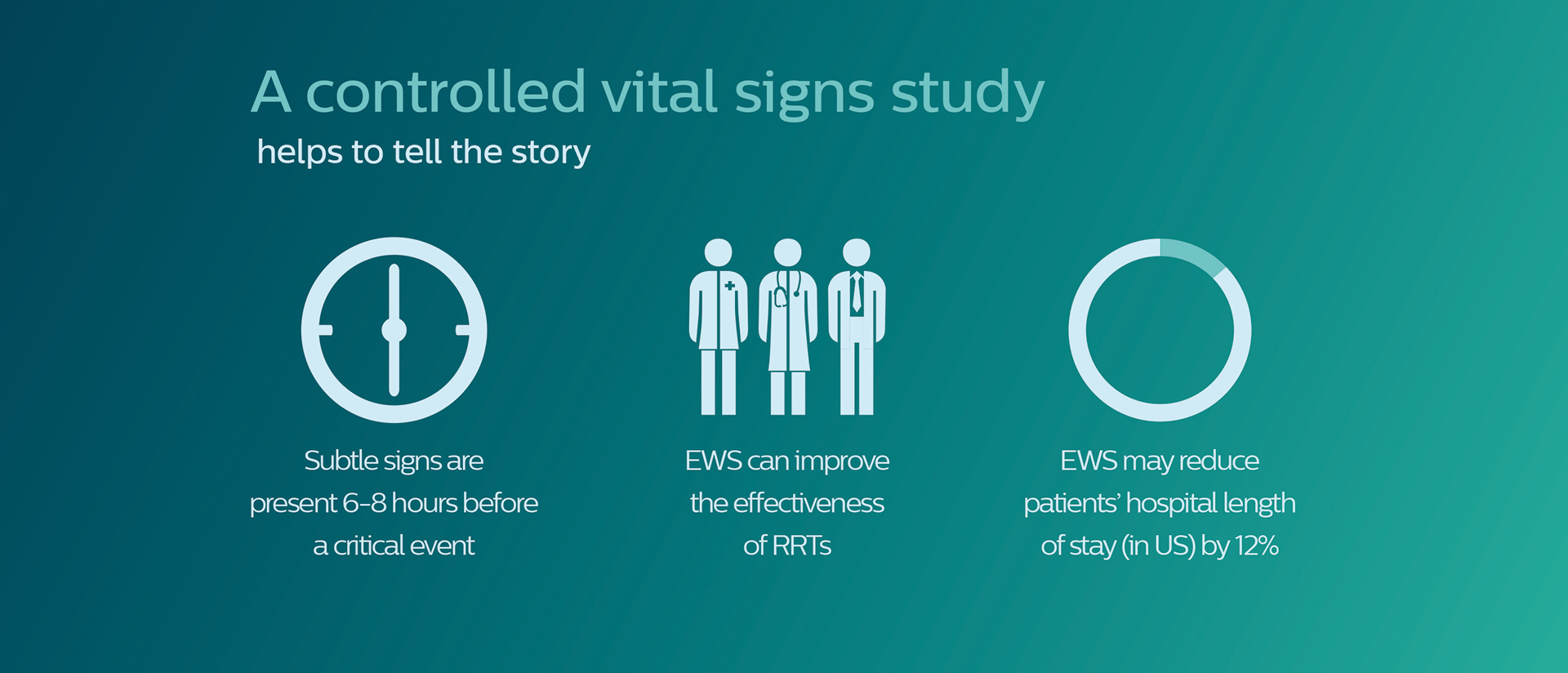 A controlled vital signs study
helps to tell the story

Subtle signs are present 6-8 hours before a critical event

EWS can improve the effectiveness of RRTs

EWS may reduce patients' hospital length of stay (in US) by 12%